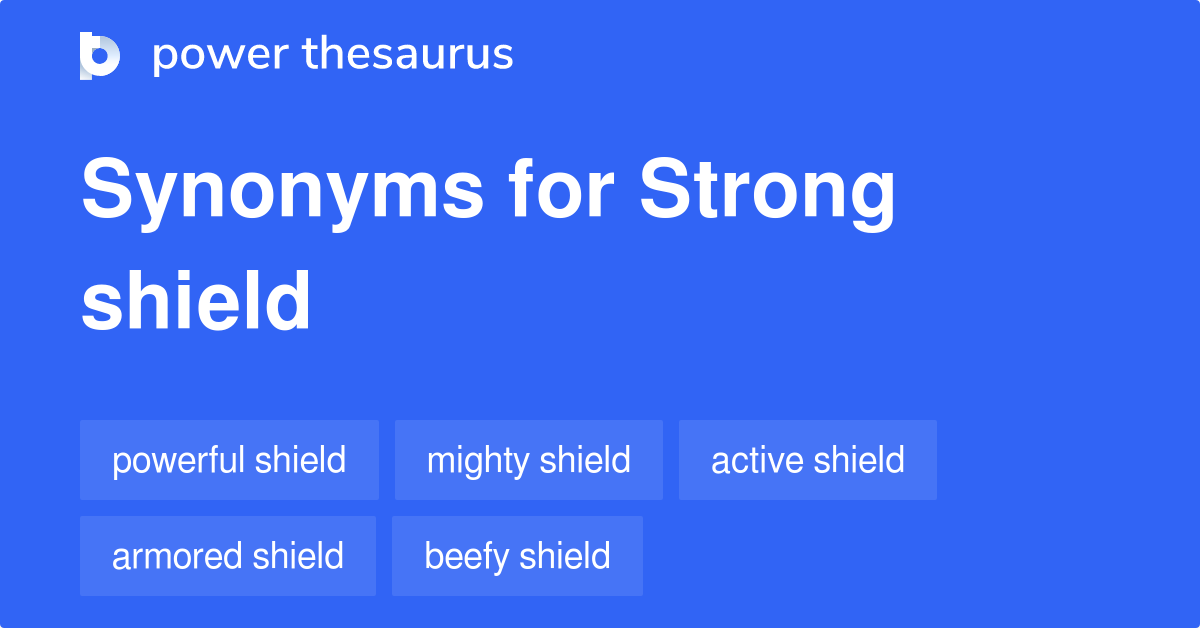 power thesaurus

Synonyms for Strong shield

powerful shield
mighty shield
active shield
armored shield
beefy shield